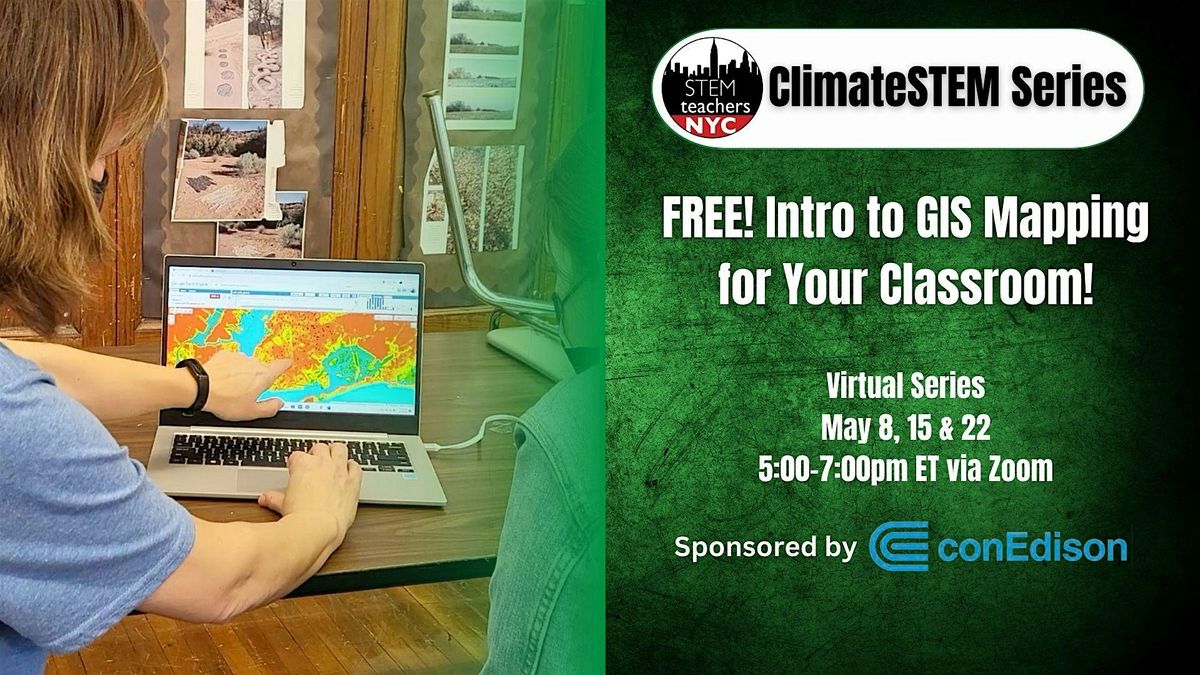 STEM teachers NYC

ClimateSTEM Series

FREE! Intro to GIS Mapping for Your Classroom!

Virtual Series
May 8, 15 & 22
5:00-7:00pm ET via Zoom

Sponsored by conEdison